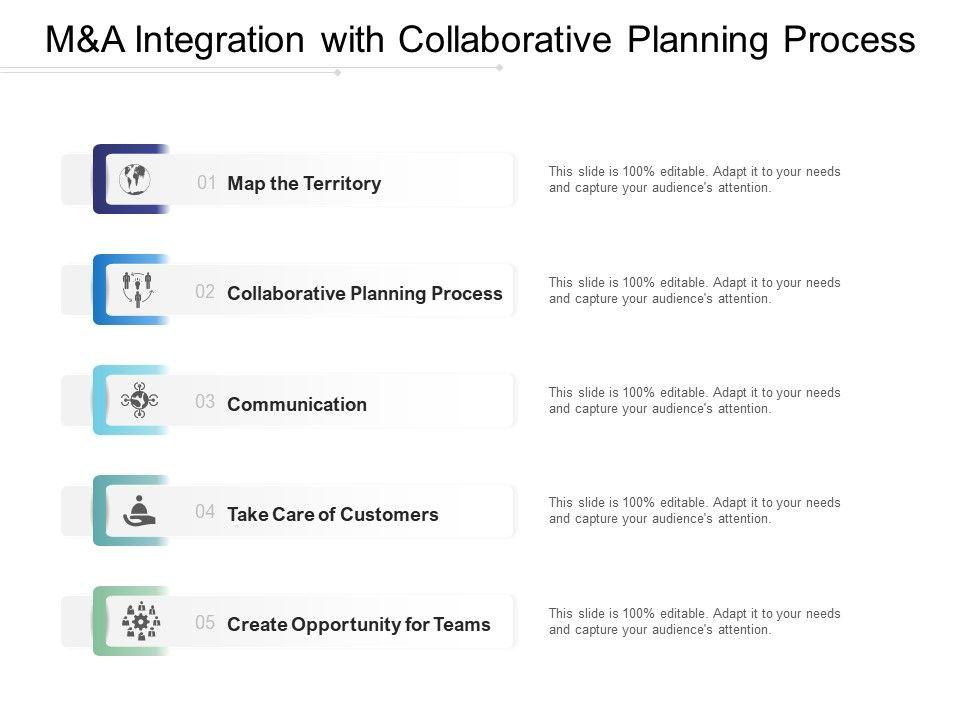 M&A Integration with Collaborative Planning Process

01 Map the Territory

This slide is 100% editable. Adapt it to your needs and capture your audience's attention.

02 Collaborative Planning Process

This slide is 100% editable. Adapt it to your needs and capture your audience's attention.

03 Communication

This slide is 100% editable. Adapt it to your needs and capture your audience's attention.

04 Take Care of Customers

This slide is 100% editable. Adapt it to your needs and capture your audience's attention.

05 Create Opportunity for Teams

This slide is 100% editable. Adapt it to your needs and capture your audience's attention.